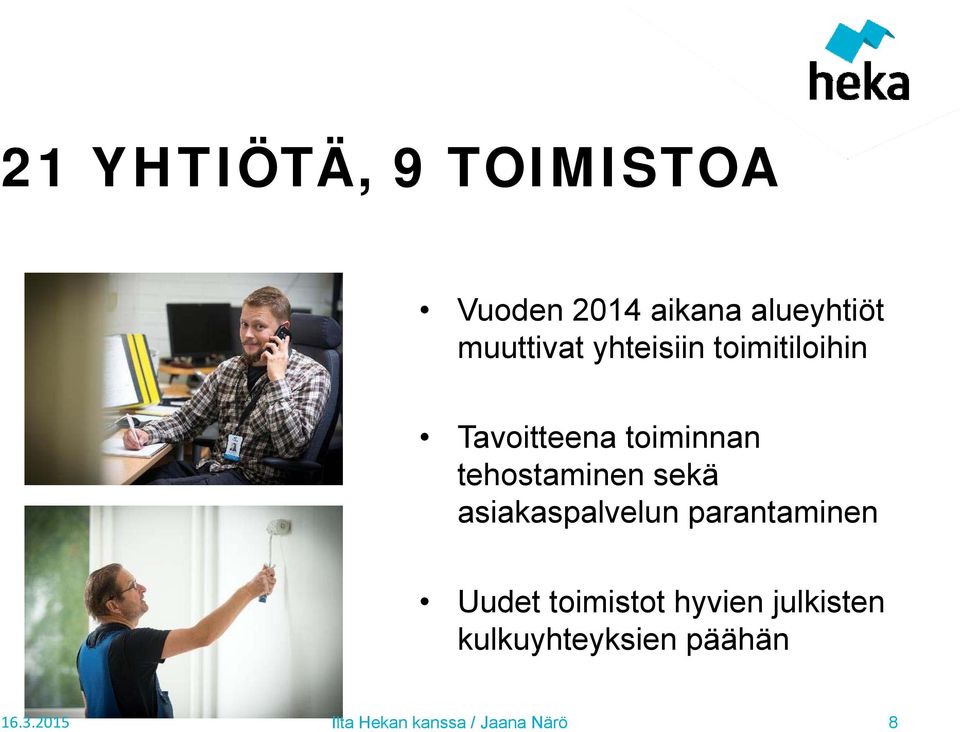 heka

21 YHTIÖTÄ, 9 TOIMISTOA

• Vuoden 2014 aikana alueyhtiöt muuttivat yhteisiin toimitiloihin

• Tavoitteena toiminnan tehostaminen sekä asiakaspalvelun parantaminen

• Uudet toimistot hyvien julkisten kulkuyhteyksien päähän

16.3.2015 Ilta Hekan kanssa / Jaana Närö 8